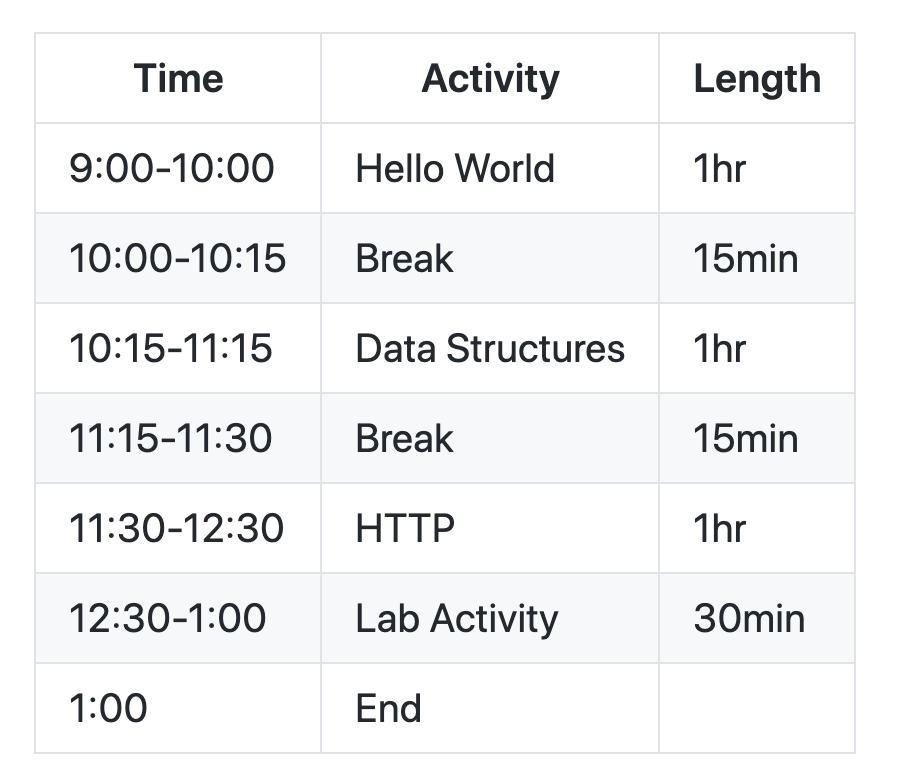 | Time | Activity | Length |
|---|---|---|
| 9:00-10:00 | Hello World | 1hr |
| 10:00-10:15 | Break | 15min |
| 10:15-11:15 | Data Structures | 1hr |
| 11:15-11:30 | Break | 15min |
| 11:30-12:30 | HTTP | 1hr |
| 12:30-1:00 | Lab Activity | 30min |
| 1:00 | End | |